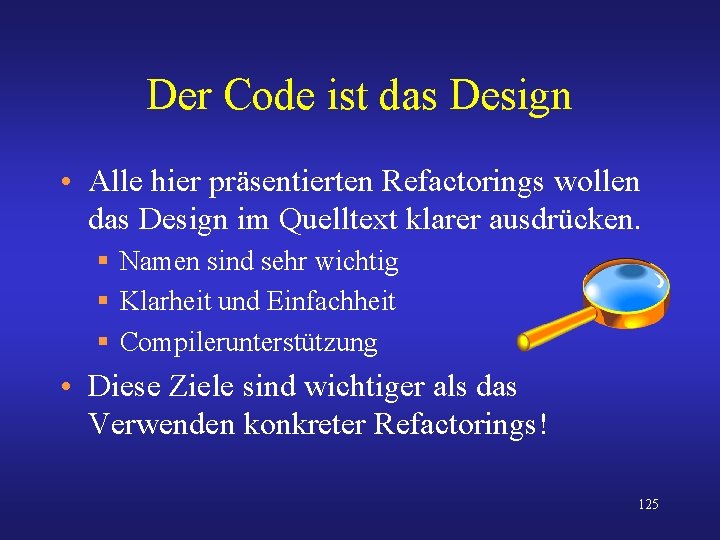 Der Code ist das Design

• Alle hier präsentierten Refactorings wollen das Design im Quelltext klarer ausdrücken.
▪ Namen sind sehr wichtig
▪ Klarheit und Einfachheit
▪ Compilerunterstützung

• Diese Ziele sind wichtiger als das Verwenden konkreter Refactorings!

125